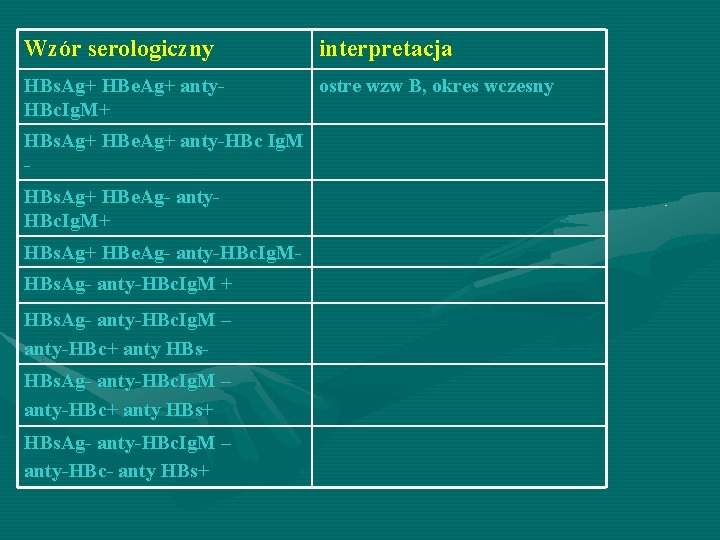 | Wzór serologiczny | interpretacja |
|---|---|
| HBsAg+ HBeAg+ anty-HBcIgM+ | ostre wzw B, okres wczesny |
| HBsAg+ HBeAg+ anty-HBc IgM - | |
| HBsAg+ HBeAg- anty-HBcIgM+ | |
| HBsAg+ HBeAg- anty-HBcIgM- | |
| HBsAg- anty-HBcIgM + | |
| HBsAg- anty-HBcIgM – anty-HBc+ anty HBs- | |
| HBsAg- anty-HBcIgM – anty-HBc+ anty HBs+ | |
| HBsAg- anty-HBcIgM – anty-HBc- anty HBs+ | |